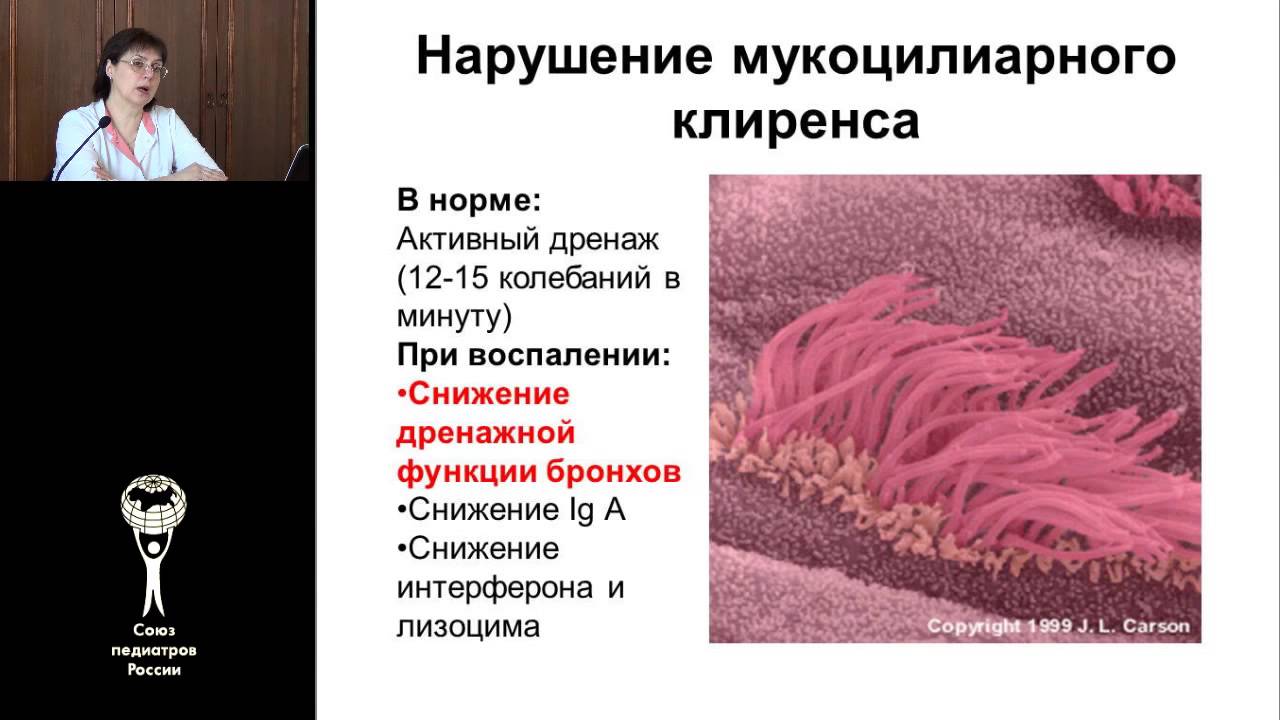 Союз педиатров России

Нарушение мукоцилиарного клиренса

В норме:
Активный дренаж (12-15 колебаний в минуту)
При воспалении:
•Снижение дренажной функции бронхов
•Снижение Ig A
•Снижение интерферона и лизоцима

Copyright 1999 J. L. Carson